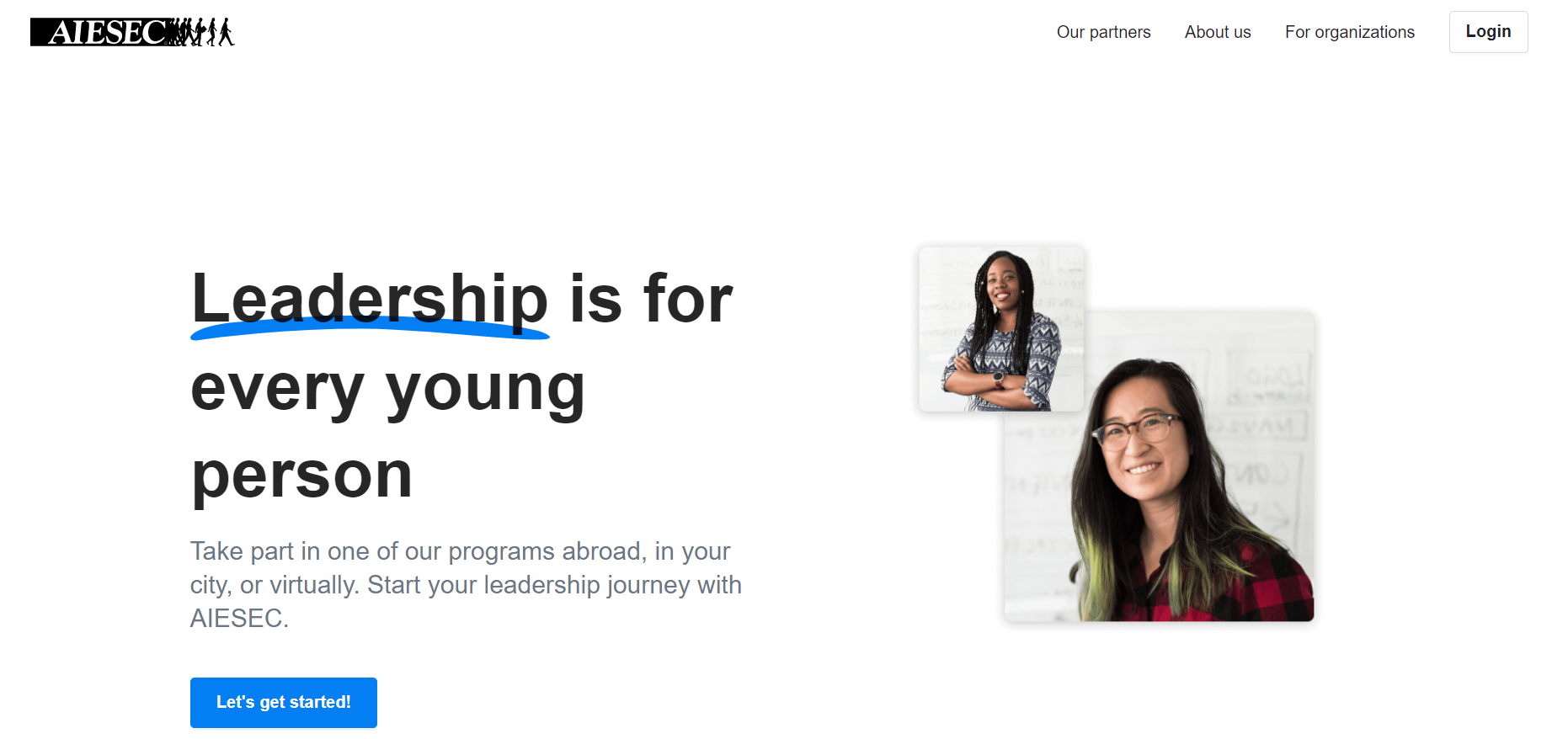 AIESEC

Our partners About us For organizations Login

Leadership is for every young person

Take part in one of our programs abroad, in your city, or virtually. Start your leadership journey with AIESEC.

Let's get started!